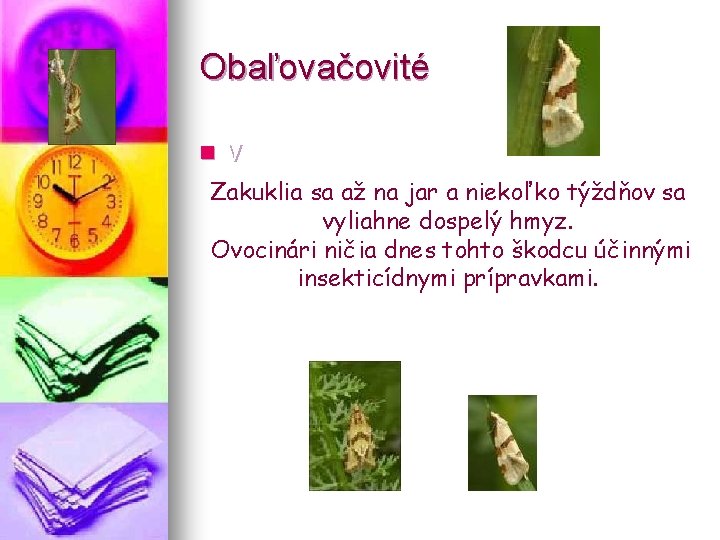 Obaľovačovité

V

Zakuklia sa až na jar a niekoľko týždňov sa vyliahne dospelý hmyz.
Ovocinári ničia dnes tohto škodcu účinnými insekticídnymi prípravkami.

12
1
2
3
4
5
6
7
8
9
10
11